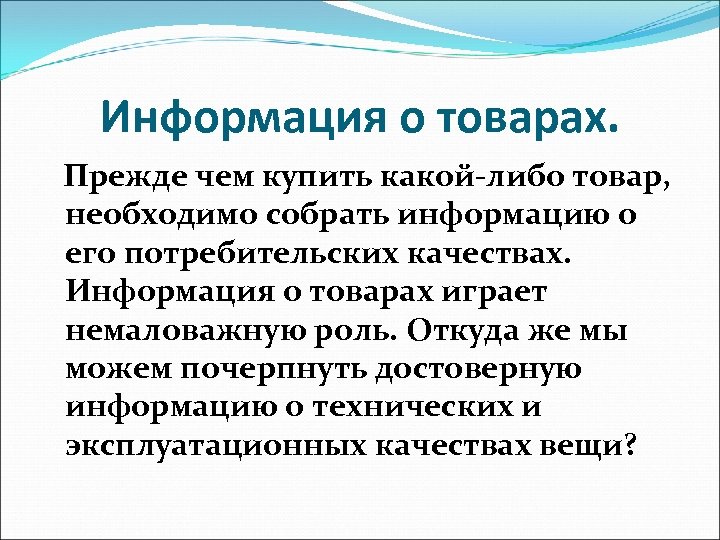 Информация о товарах.

Прежде чем купить какой-либо товар, необходимо собрать информацию о его потребительских качествах. Информация о товарах играет немаловажную роль. Откуда же мы можем почерпнуть достоверную информацию о технических и эксплуатационных качествах вещи?